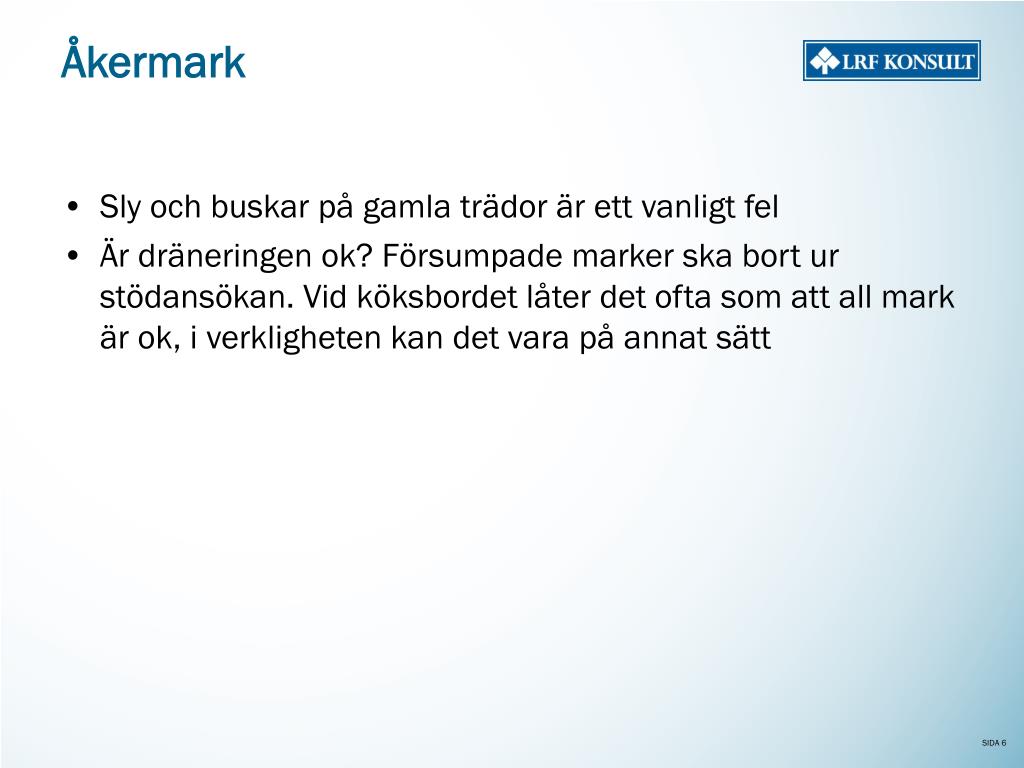 Åkermark

LRF KONSULT

• Sly och buskar på gamla trädor är ett vanligt fel
• Är dräneringen ok? Försumpade marker ska bort ur stödansökan. Vid köksbordet låter det ofta som att all mark är ok, i verkligheten kan det vara på annat sätt

SIDA 6